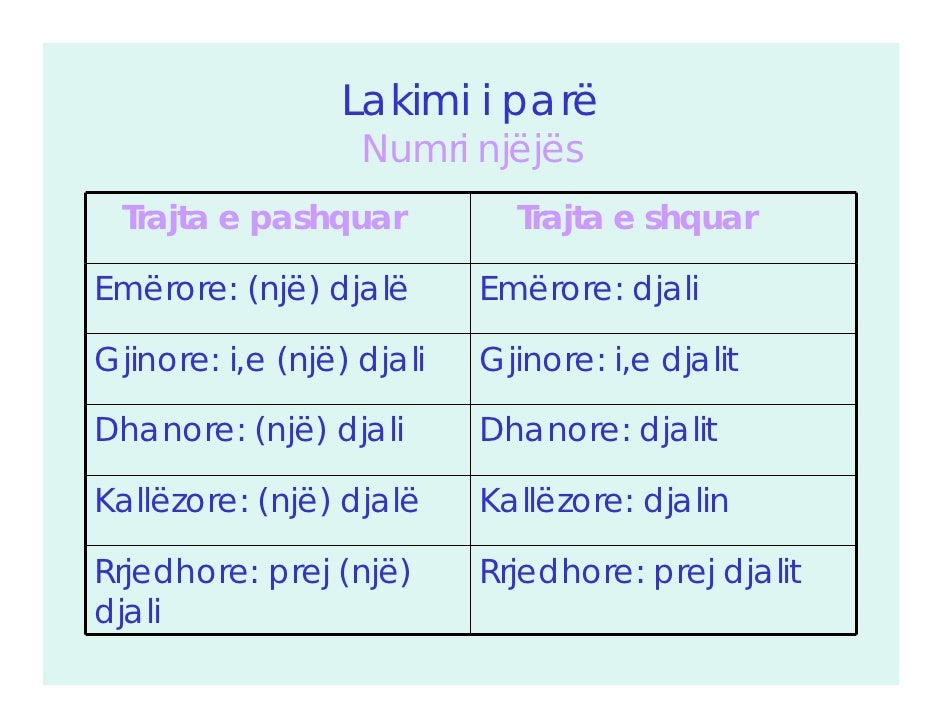 Lakimi i parë
Numri njëjës

| Trajta e pashquar | Trajta e shquar |
|---|---|
| Emërore: (një) djalë | Emërore: djali |
| Gjinore: i,e (një) djali | Gjinore: i,e djalit |
| Dhanore: (një) djali | Dhanore: djalit |
| Kallëzore: (një) djalë | Kallëzore: djalin |
| Rrjedhore: prej (një) djali | Rrjedhore: prej djalit |